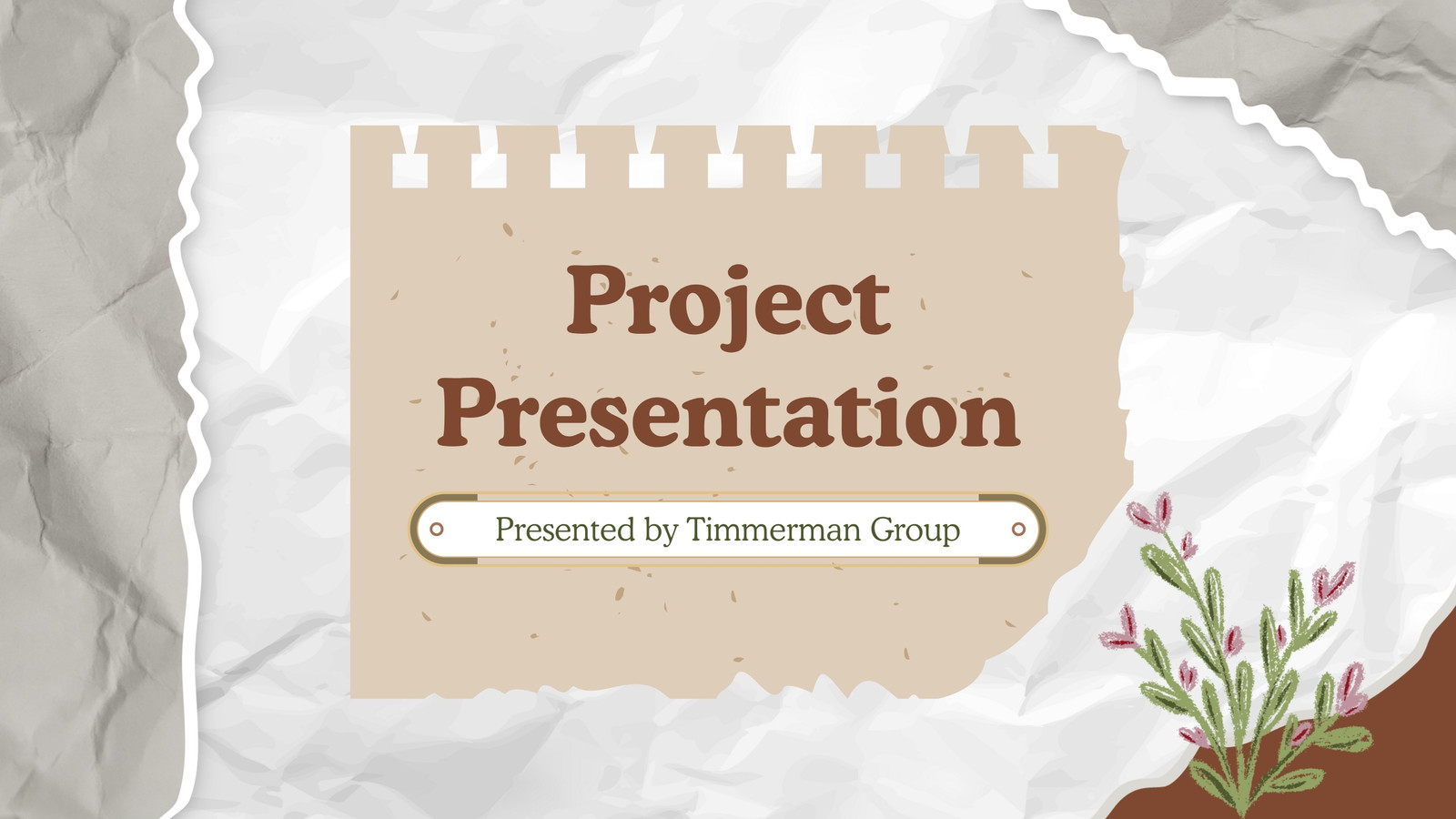 Project Presentation

Presented by Timmerman Group